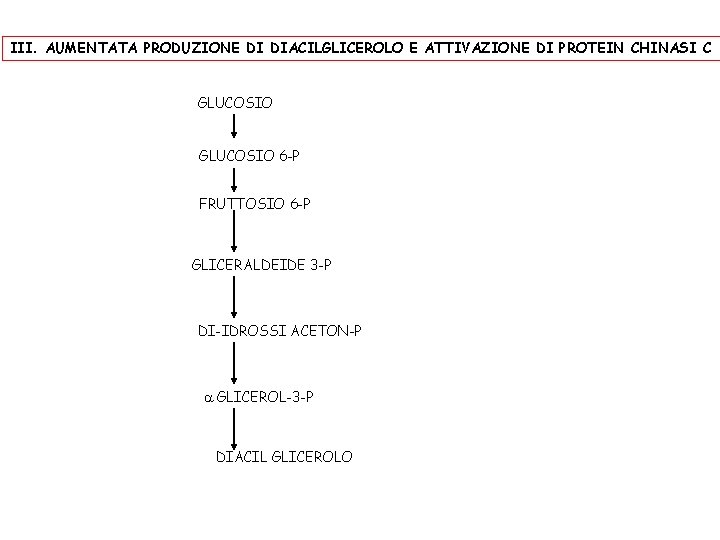 III. AUMENTATA PRODUZIONE DI DIACILGLICEROLO E ATTIVAZIONE DI PROTEIN CHINASI C

GLUCOSIO

GLUCOSIO 6-P

FRUTTOSIO 6-P

GLICERALDEIDE 3-P

DI-IDROSSI ACETON-P

$\alpha$ GLICEROL-3-P

DIACIL GLICEROLO